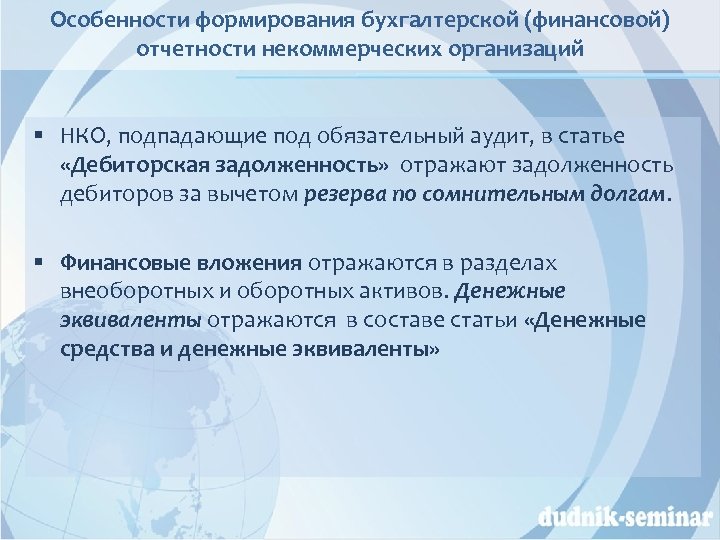 Особенности формирования бухгалтерской (финансовой) отчетности некоммерческих организаций

▪ НКО, подпадающие под обязательный аудит, в статье «Дебиторская задолженность» отражают задолженность дебиторов за вычетом резерва по сомнительным долгам.

▪ Финансовые вложения отражаются в разделах внеоборотных и оборотных активов. Денежные эквиваленты отражаются в составе статьи «Денежные средства и денежные эквиваленты»

dudnik-seminar